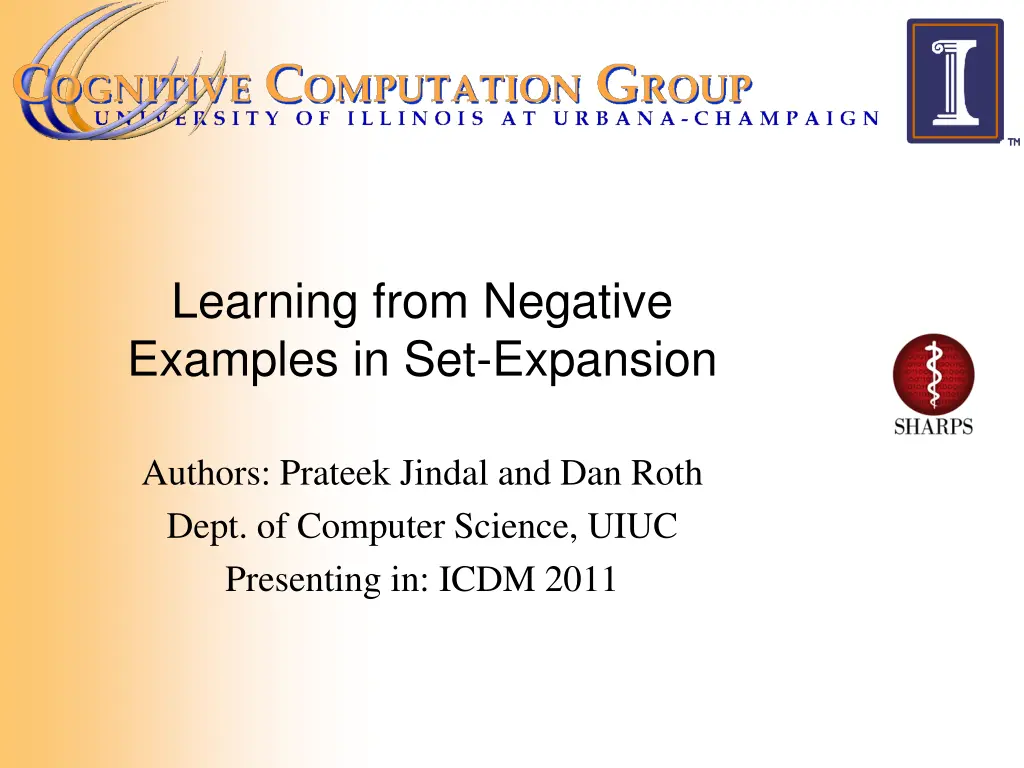 COGNITIVE COMPUTATION GROUP
UNIVERSITY OF ILLINOIS AT URBANA-CHAMPAIGN

TM

Learning from Negative Examples in Set-Expansion

SHARPS

Authors: Prateek Jindal and Dan Roth
Dept. of Computer Science, UIUC
Presenting in: ICDM 2011